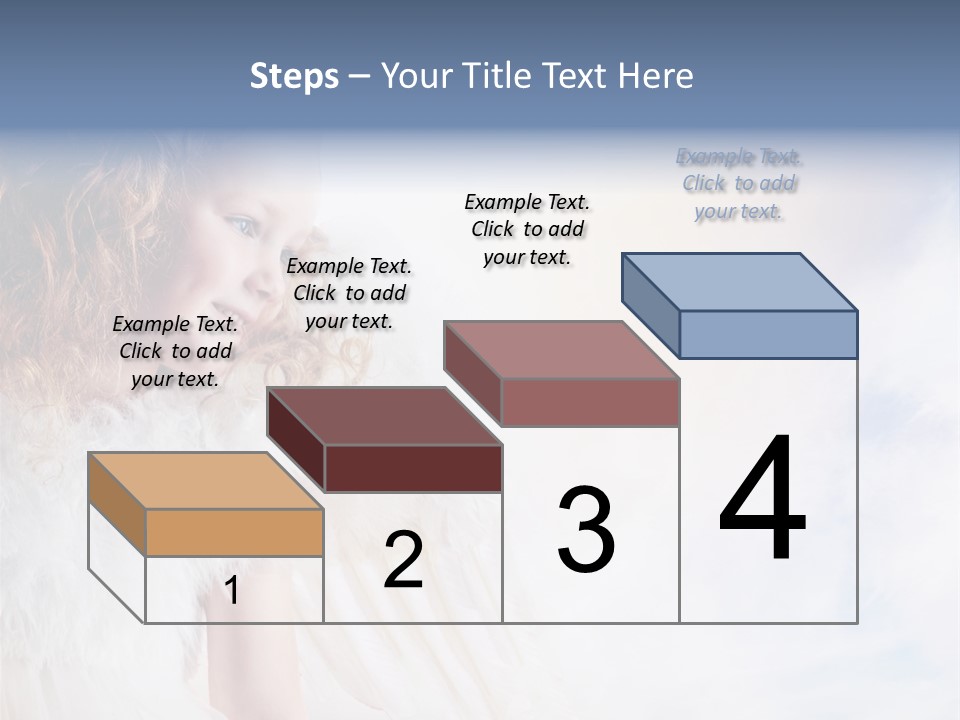 Steps – Your Title Text Here

Example Text. Click to add your text.

Example Text. Click to add your text.

Example Text. Click to add your text.

Example Text. Click to add your text.

1

2

3

4